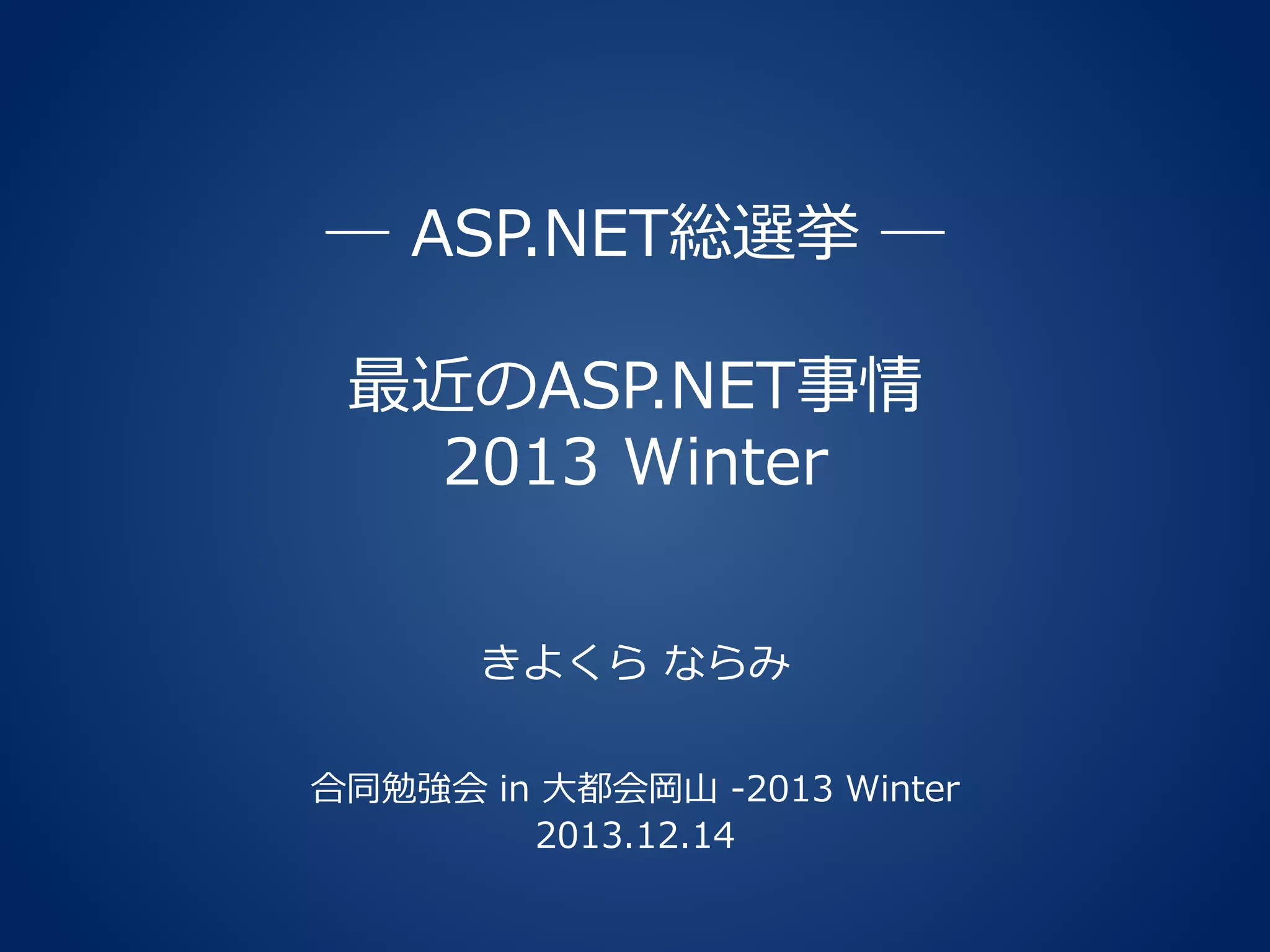 ― ASP.NET総選挙 ―

最近のASP.NET事情
2013 Winter

きよくら ならみ

合同勉強会 in 大都会岡山 -2013 Winter
2013.12.14